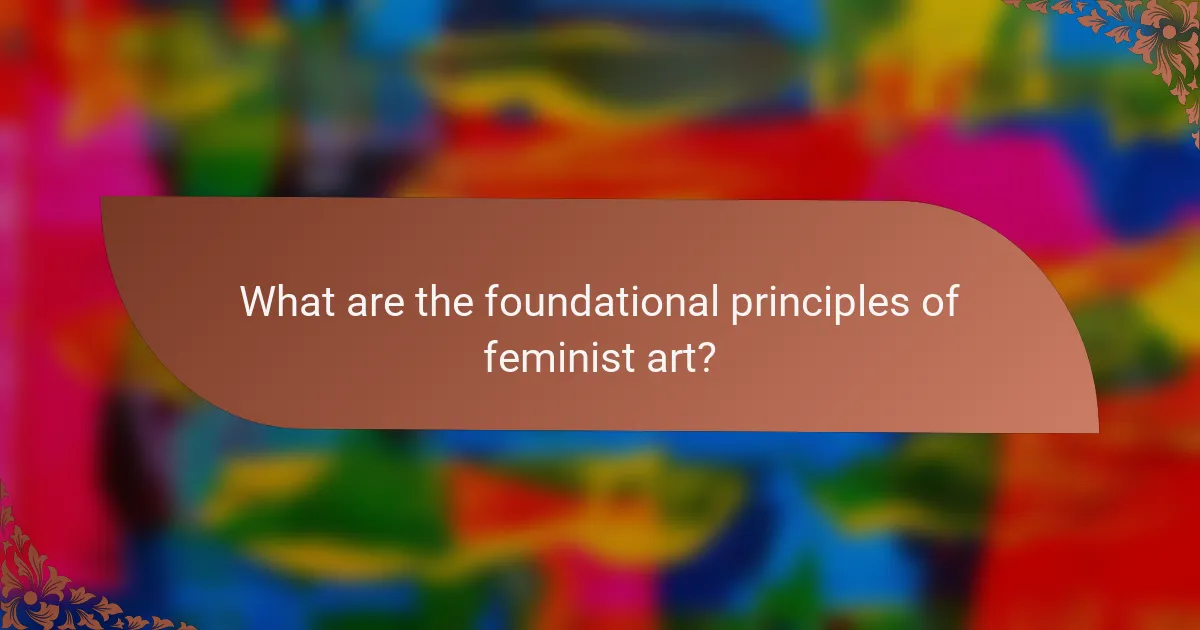 What are the foundational principles of feminist art?